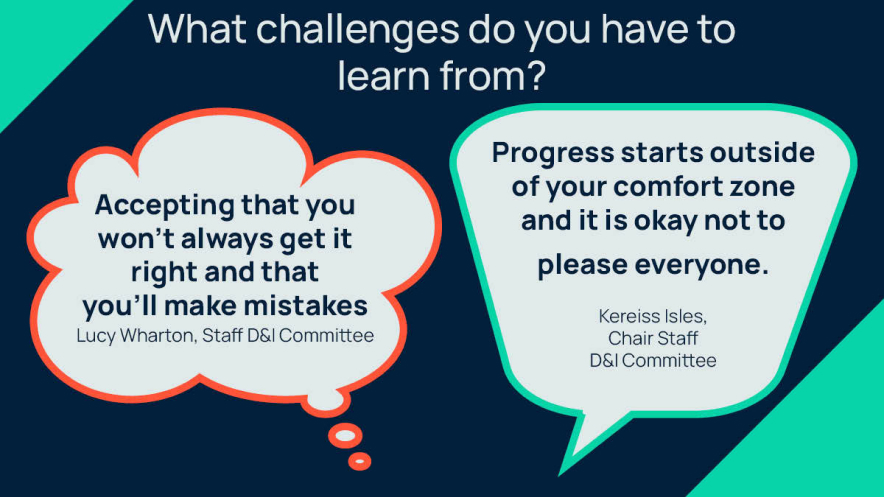 What challenges do you have to learn from?

Accepting that you won't always get it right and that you'll make mistakes
Lucy Wharton, Staff D&I Committee

Progress starts outside of your comfort zone and it is okay not to please everyone.

Kereiss Isles,
Chair Staff
D&I Committee